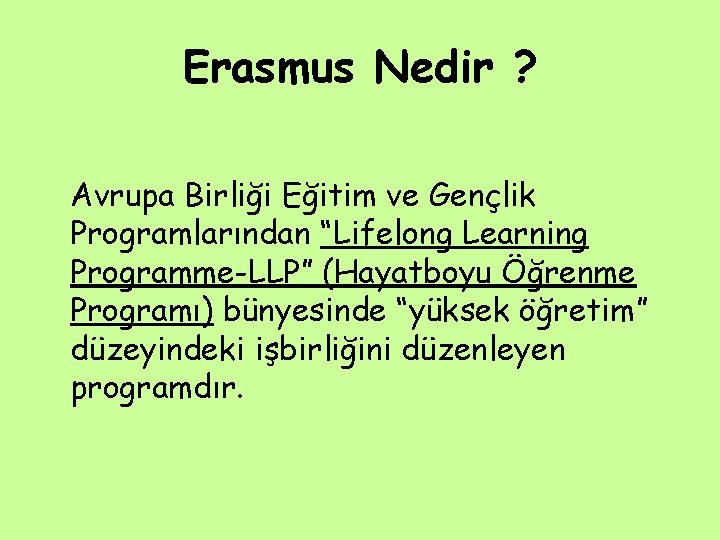 Erasmus Nedir ?

Avrupa Birliği Eğitim ve Gençlik Programlarından “Lifelong Learning Programme-LLP” (Hayatboyu Öğrenme Programı) bünyesinde “yüksek öğretim” düzeyindeki işbirliğini düzenleyen programdır.